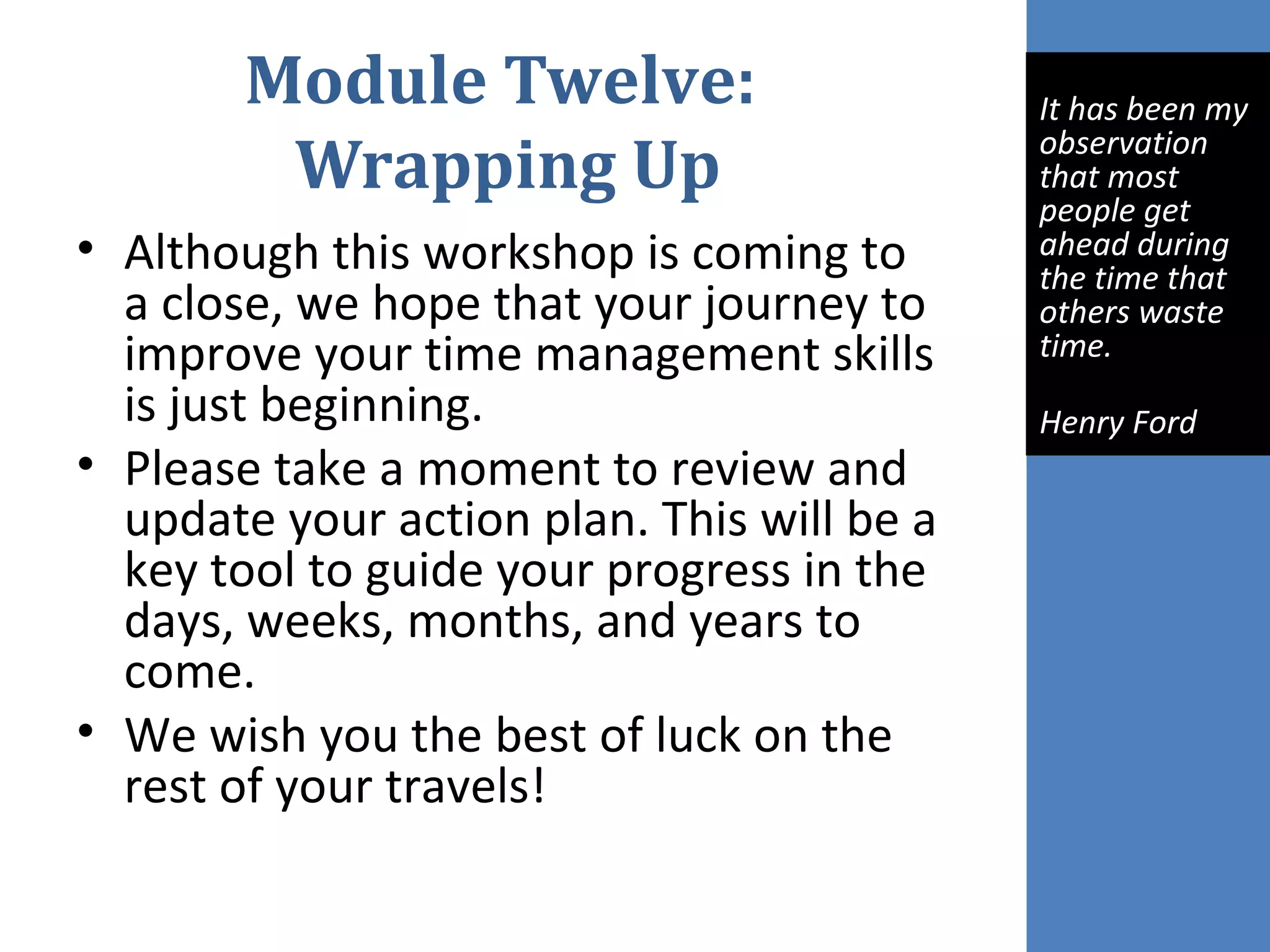 Module Twelve: Wrapping Up

• Although this workshop is coming to a close, we hope that your journey to improve your time management skills is just beginning.
• Please take a moment to review and update your action plan. This will be a key tool to guide your progress in the days, weeks, months, and years to come.
• We wish you the best of luck on the rest of your travels!

It has been my observation that most people get ahead during the time that others waste time.

Henry Ford